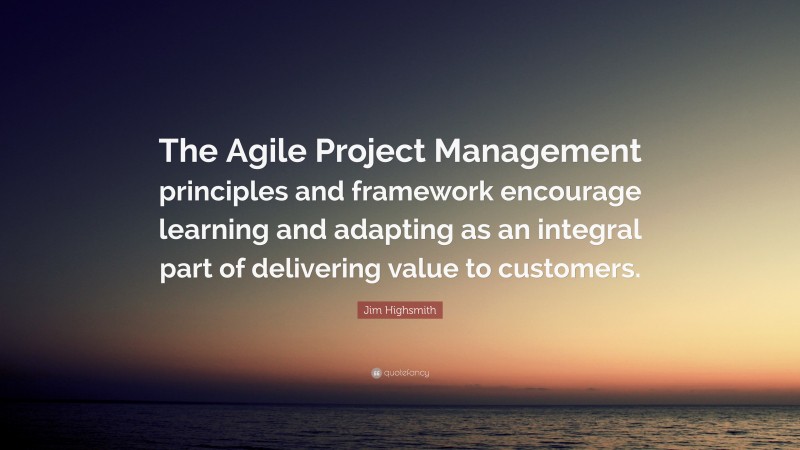 The Agile Project Management principles and framework encourage learning and adapting as an integral part of delivering value to customers.

Jim Highsmith

quotefancy